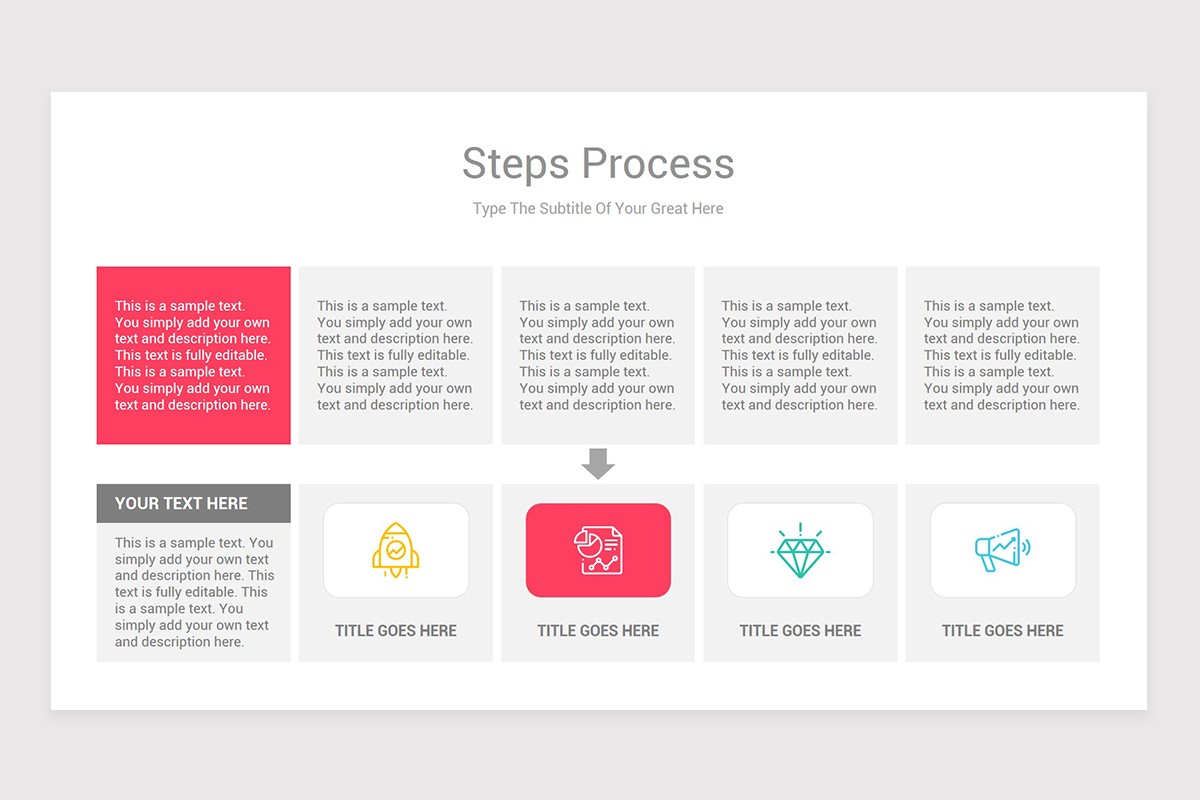 Steps Process

Type The Subtitle Of Your Great Here

This is a sample text. You simply add your own text and description here. This text is fully editable. This is a sample text. You simply add your own text and description here.

This is a sample text. You simply add your own text and description here. This text is fully editable. This is a sample text. You simply add your own text and description here.

This is a sample text. You simply add your own text and description here. This text is fully editable. This is a sample text. You simply add your own text and description here.

This is a sample text. You simply add your own text and description here. This text is fully editable. This is a sample text. You simply add your own text and description here.

This is a sample text. You simply add your own text and description here. This text is fully editable. This is a sample text. You simply add your own text and description here.

YOUR TEXT HERE

This is a sample text. You simply add your own text and description here. This text is fully editable. This is a sample text. You simply add your own text and description here.

TITLE GOES HERE

TITLE GOES HERE

TITLE GOES HERE

TITLE GOES HERE